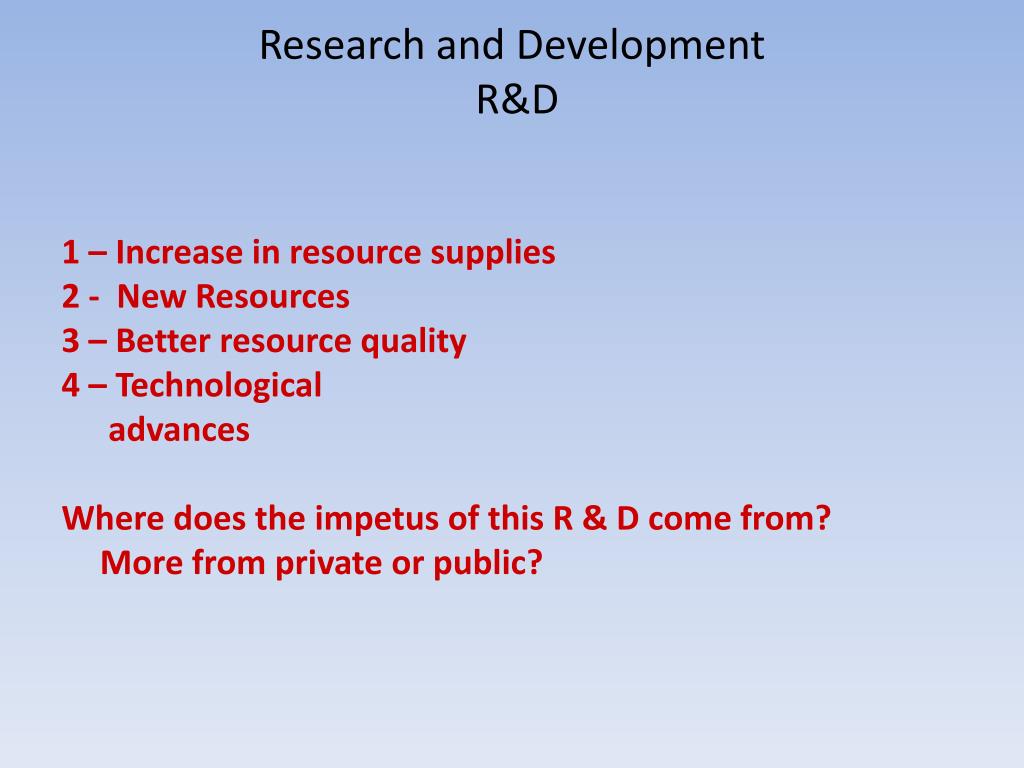 Research and Development
R&D

1 – Increase in resource supplies
2 - New Resources
3 – Better resource quality
4 – Technological advances

Where does the impetus of this R & D come from? More from private or public?